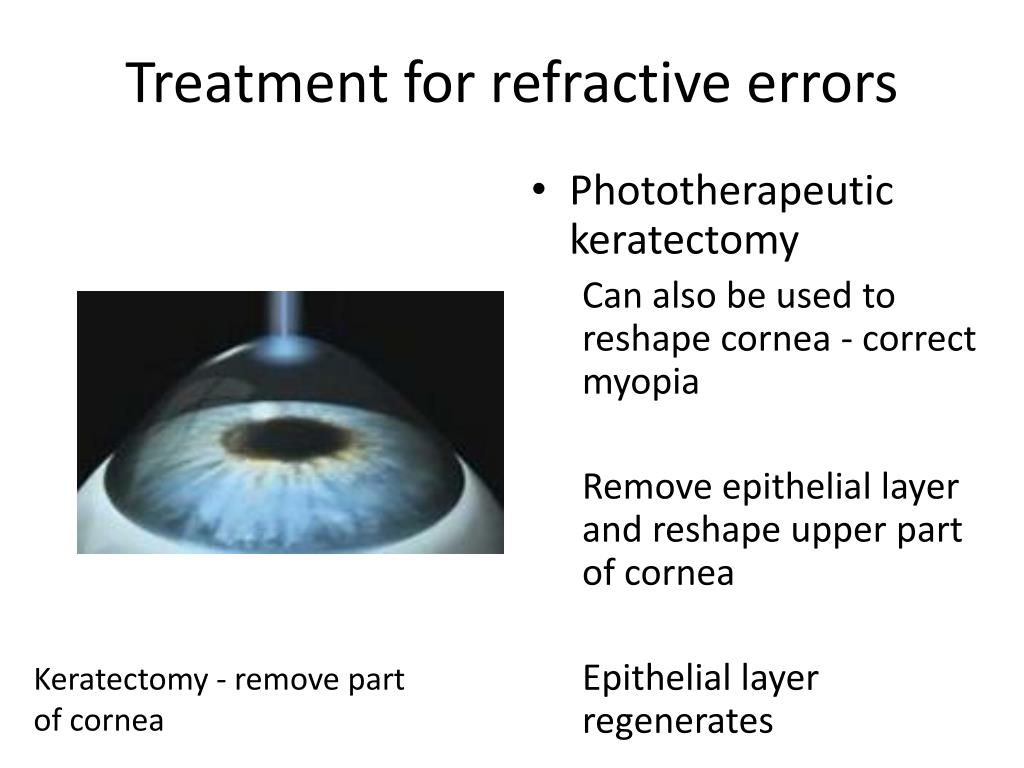 Treatment for refractive errors

• Phototherapeutic keratectomy

Can also be used to reshape cornea - correct myopia

Remove epithelial layer and reshape upper part of cornea

Epithelial layer regenerates

Keratectomy - remove part of cornea